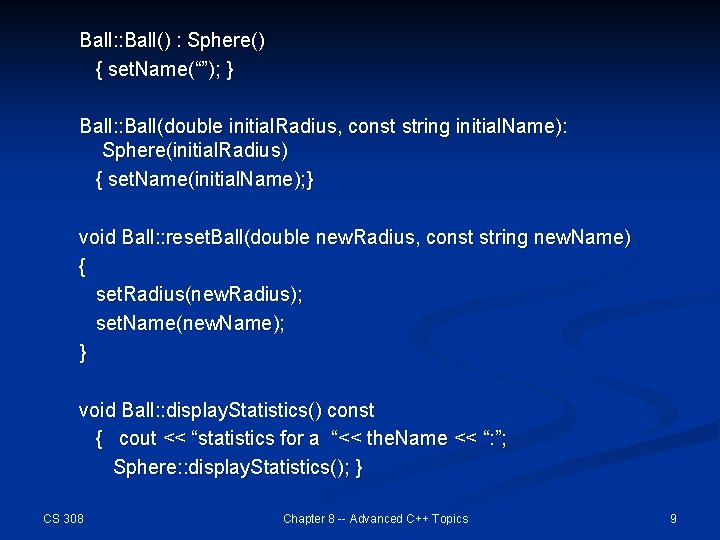 Ball::Ball() : Sphere()
{ setName(“”); }

Ball::Ball(double initialRadius, const string initialName): Sphere(initialRadius)
{ setName(initialName);}

void Ball::resetBall(double newRadius, const string newName)
{
setRadius(newRadius);
setName(newName);
}

void Ball::displayStatistics() const
{ cout << “statistics for a “<< theName << “:”;
Sphere::displayStatistics(); }

CS 308

Chapter 8 -- Advanced C++ Topics

9